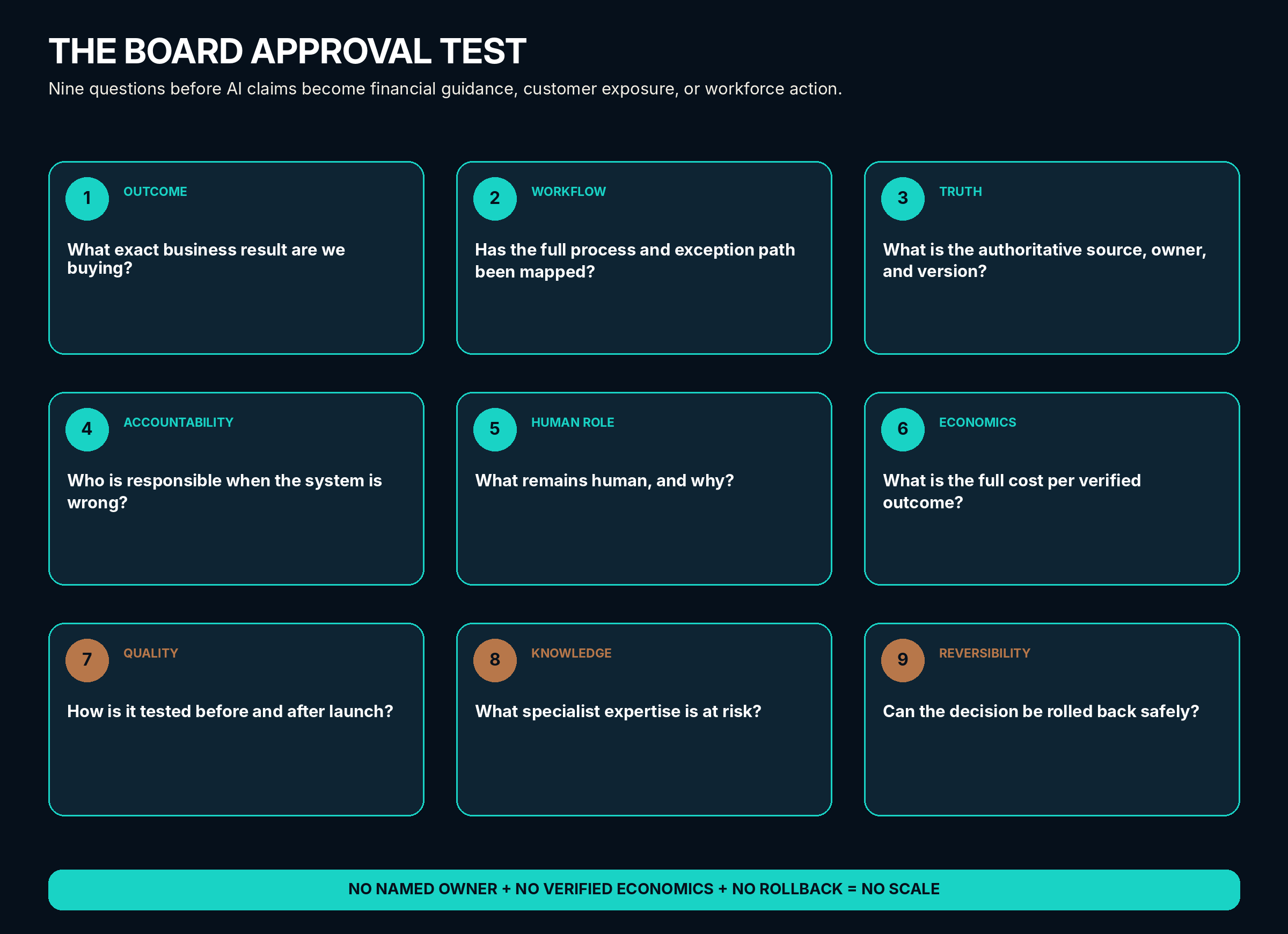 THE BOARD APPROVAL TEST

Nine questions before AI claims become financial guidance, customer exposure, or workforce action.

1 OUTCOME

What exact business result are we buying?

2 WORKFLOW

Has the full process and exception path been mapped?

3 TRUTH

What is the authoritative source, owner, and version?

4 ACCOUNTABILITY

Who is responsible when the system is wrong?

5 HUMAN ROLE

What remains human, and why?

6 ECONOMICS

What is the full cost per verified outcome?

7 QUALITY

How is it tested before and after launch?

8 KNOWLEDGE

What specialist expertise is at risk?

9 REVERSIBILITY

Can the decision be rolled back safely?

NO NAMED OWNER + NO VERIFIED ECONOMICS + NO ROLLBACK = NO SCALE